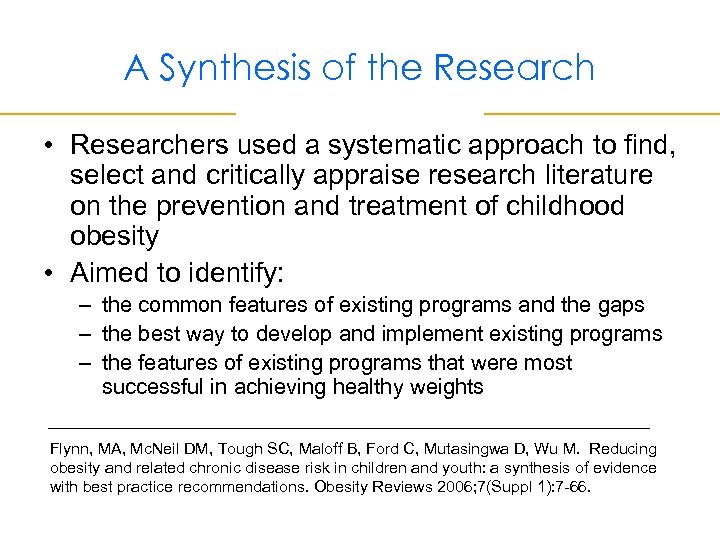 A Synthesis of the Research

• Researchers used a systematic approach to find, select and critically appraise research literature on the prevention and treatment of childhood obesity

• Aimed to identify:
– the common features of existing programs and the gaps
– the best way to develop and implement existing programs
– the features of existing programs that were most successful in achieving healthy weights

Flynn, MA, McNeil DM, Tough SC, Maloff B, Ford C, Mutasingwa D, Wu M. Reducing obesity and related chronic disease risk in children and youth: a synthesis of evidence with best practice recommendations. Obesity Reviews 2006;7(Suppl 1):7-66.